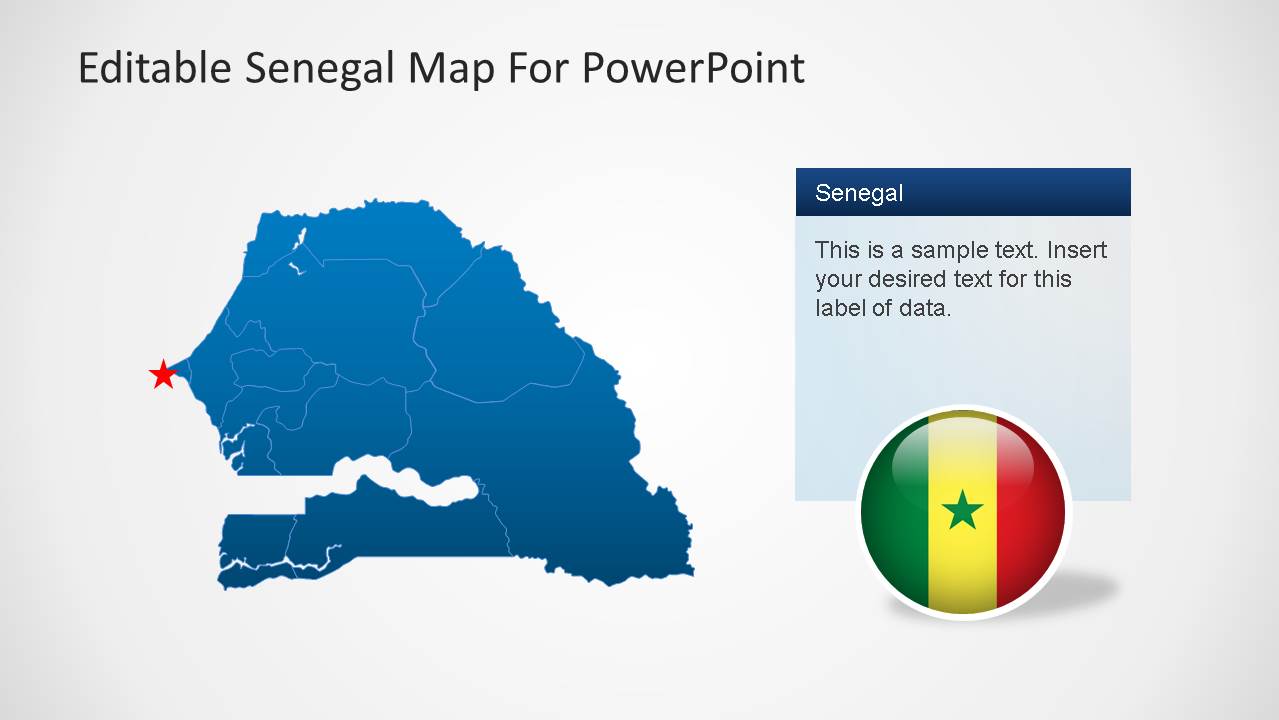 Editable Senegal Map For PowerPoint

Senegal

This is a sample text. Insert your desired text for this label of data.